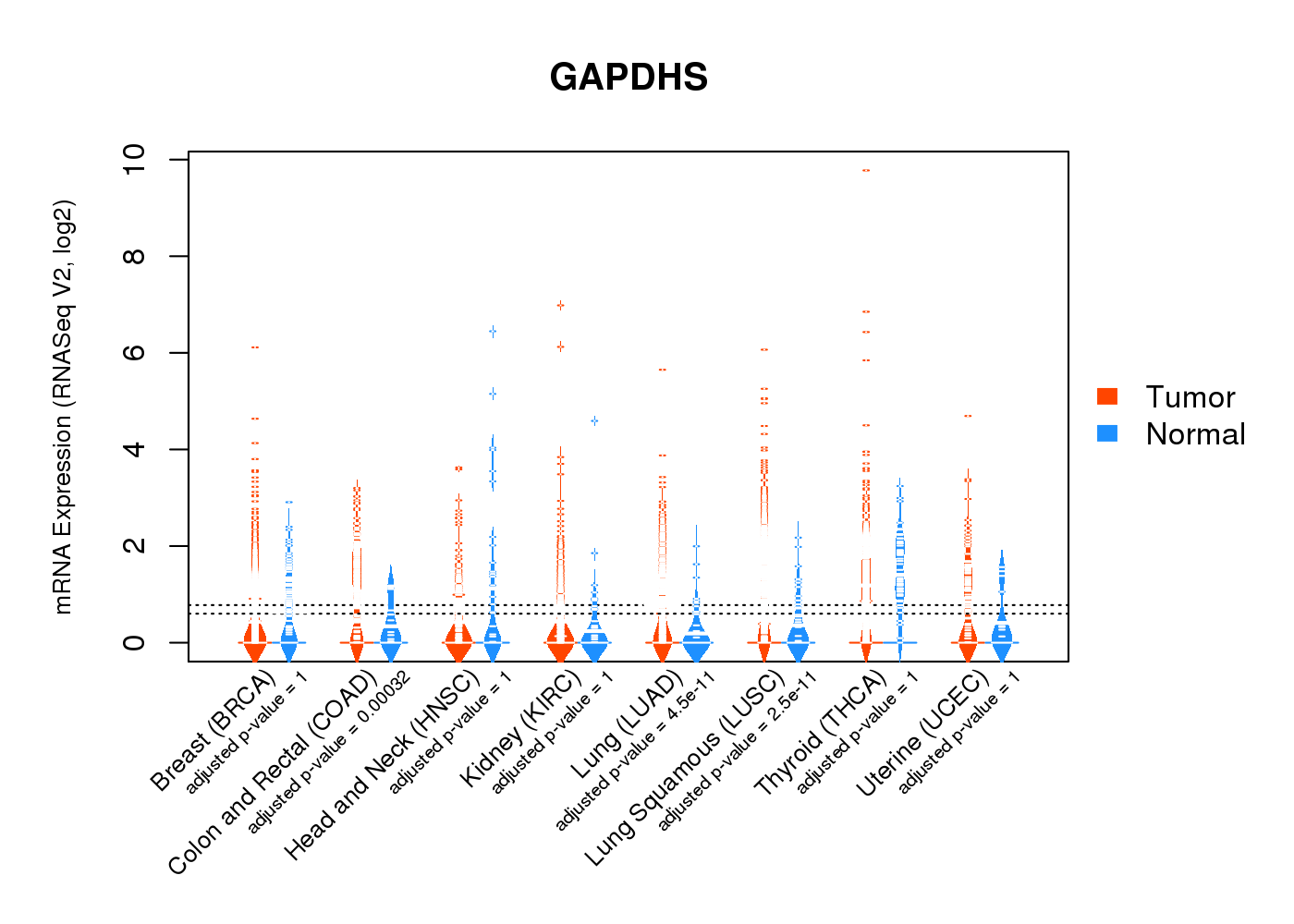 GAPDHS

mRNA Expression (RNASeq V2, log2)

0
2
4
6
8
10

Tumor
Normal

Breast (BRCA)
adjusted p-value = 1
Colon and Rectal (COAD)
adjusted p-value = 0.00032
Head and Neck (HNSC)
adjusted p-value = 1
Kidney (KIRC)
adjusted p-value = 1
Lung (LUAD)
adjusted p-value = 4.5e-11
Lung Squamous (LUSC)
adjusted p-value = 2.5e-11
Thyroid (THCA)
adjusted p-value = 1
Uterine (UCEC)
adjusted p-value = 1